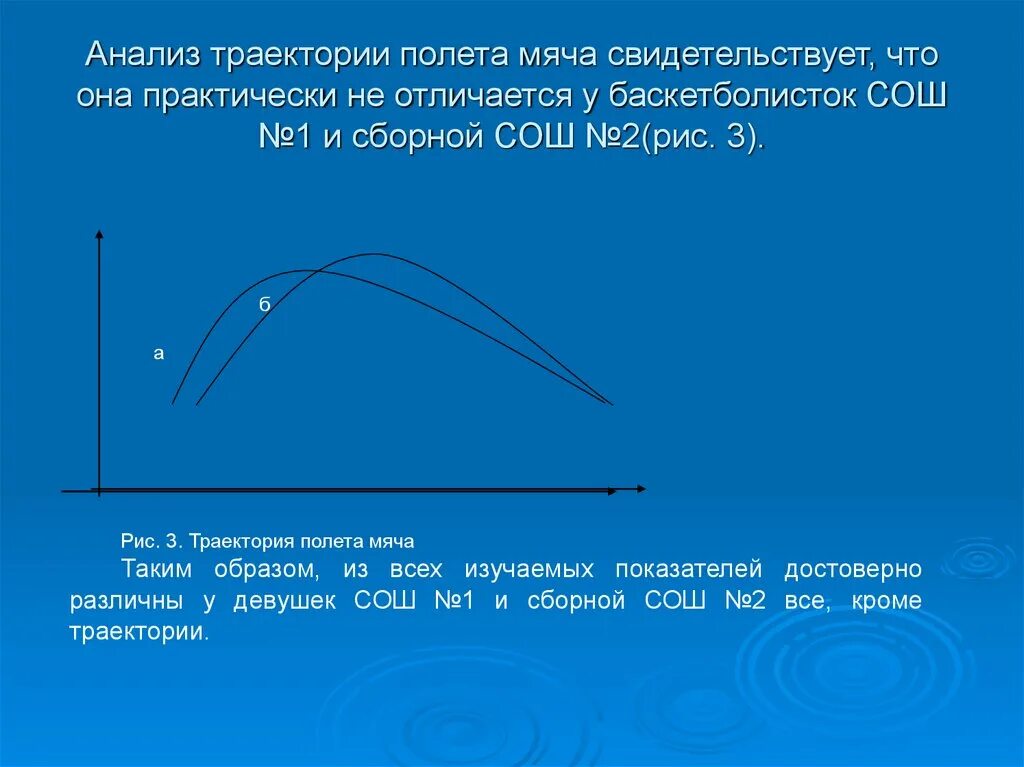 Анализ траектории полета мяча свидетельствует, что она практически не отличается у баскетболисток СОШ №1 и сборной СОШ №2(рис. 3).

б

а

Рис. 3. Траектория полета мяча

Таким образом, из всех изучаемых показателей достоверно различны у девушек СОШ №1 и сборной СОШ №2 все, кроме траектории.